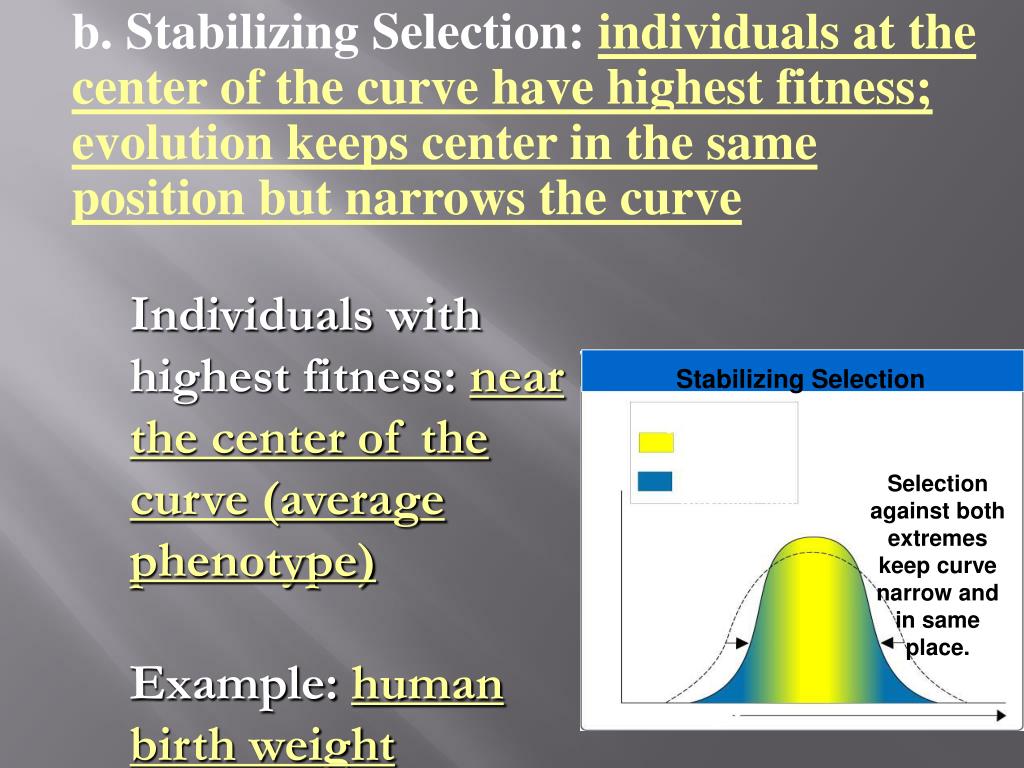 b. Stabilizing Selection: individuals at the center of the curve have highest fitness; evolution keeps center in the same position but narrows the curve

Individuals with highest fitness: near the center of the curve (average phenotype)

Example: human birth weight

Stabilizing Selection

Selection against both extremes keep curve narrow and in same place.